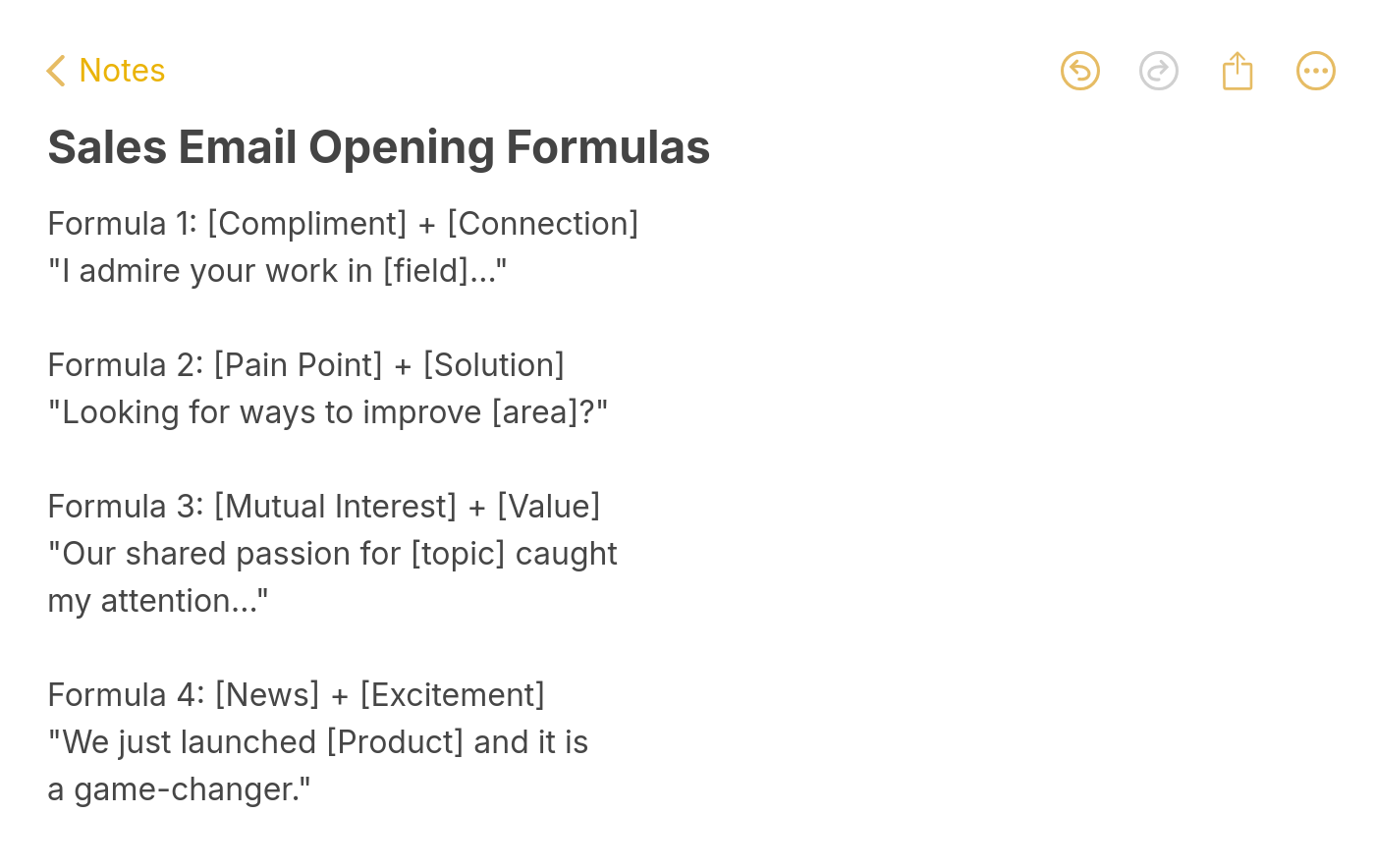 Notes

Sales Email Opening Formulas

Formula 1: [Compliment] + [Connection]
"I admire your work in [field]..."

Formula 2: [Pain Point] + [Solution]
"Looking for ways to improve [area]?"

Formula 3: [Mutual Interest] + [Value]
"Our shared passion for [topic] caught my attention..."

Formula 4: [News] + [Excitement]
"We just launched [Product] and it is a game-changer."